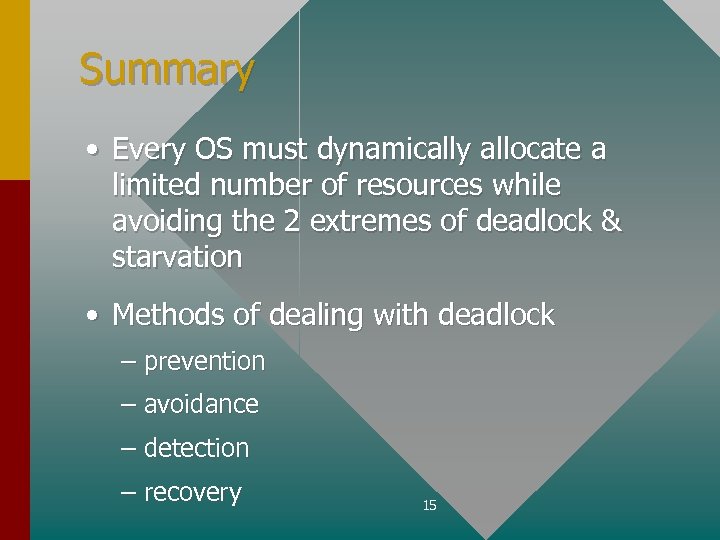 Summary

• Every OS must dynamically allocate a limited number of resources while avoiding the 2 extremes of deadlock & starvation

• Methods of dealing with deadlock
– prevention
– avoidance
– detection
– recovery

15